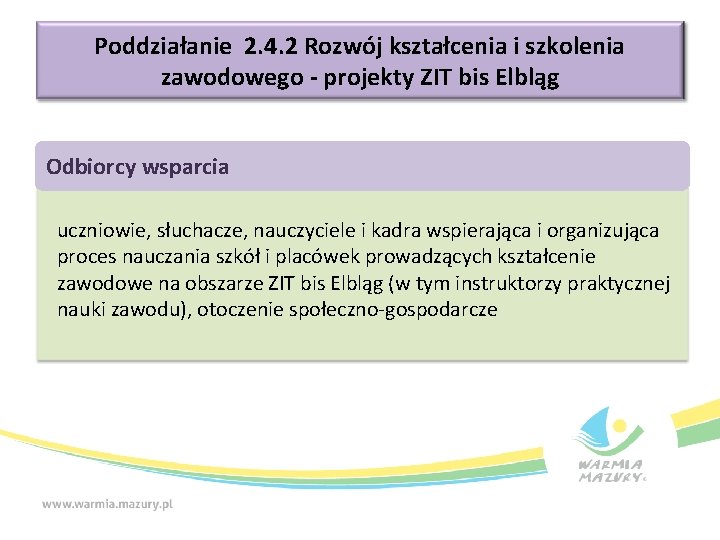 Poddziałanie 2.4.2 Rozwój kształcenia i szkolenia zawodowego - projekty ZIT bis Elbląg

Odbiorcy wsparcia

uczniowie, słuchacze, nauczyciele i kadra wspierająca i organizująca proces nauczania szkół i placówek prowadzących kształcenie zawodowe na obszarze ZIT bis Elbląg (w tym instruktorzy praktycznej nauki zawodu), otoczenie społeczno-gospodarcze

WARMIA MAZURY

www.warmia.mazury.pl